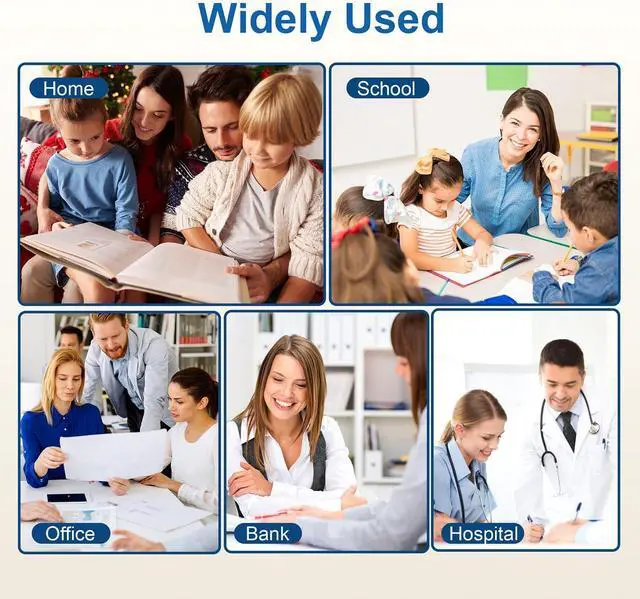 Widely Used

Home

School

Office

Bank

Hospital